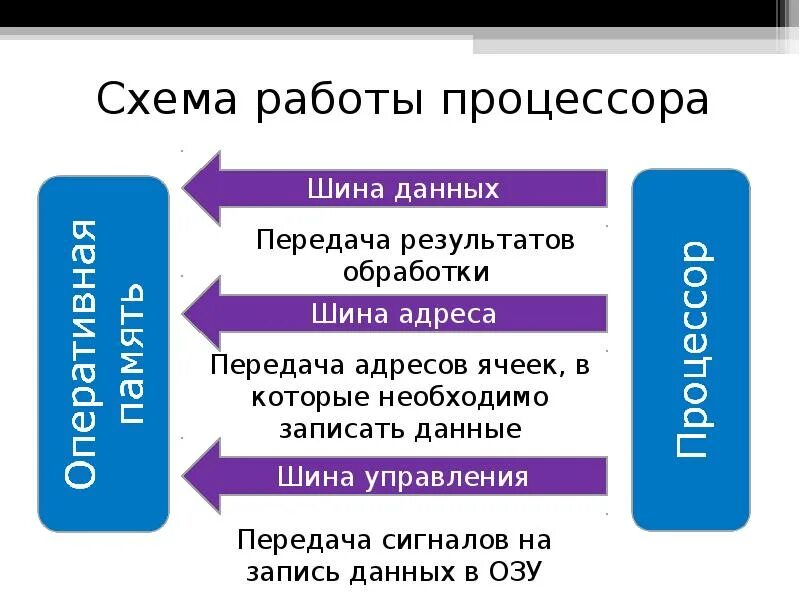 Схема работы процессора

Оперативная память

Шина данных

Передача результатов обработки

Шина адреса

Передача адресов ячеек, в которые необходимо записать данные

Шина управления

Передача сигналов на запись данных в ОЗУ

Процессор